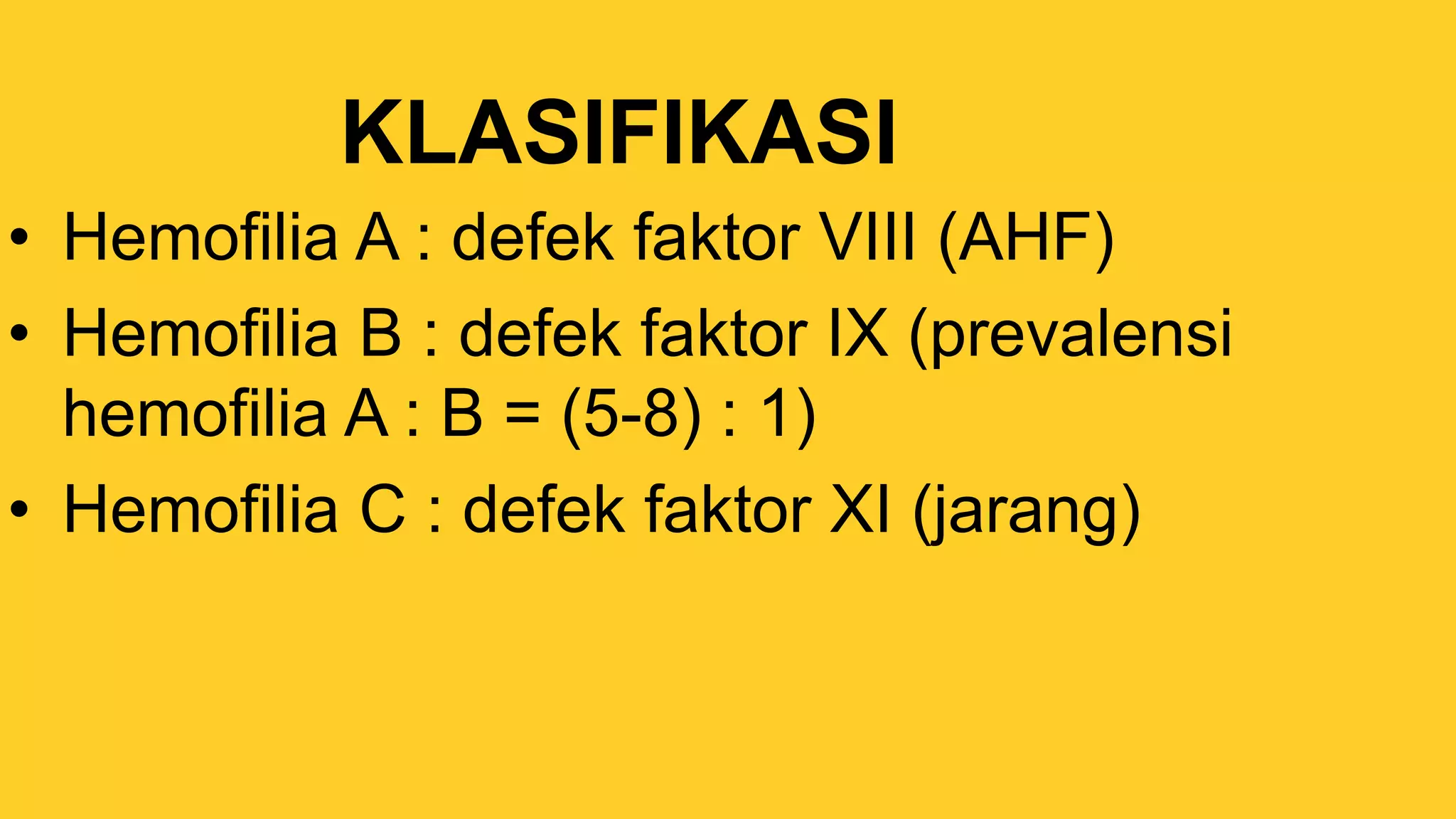 KLASIFIKASI

• Hemofilia A : defek faktor VIII (AHF)
• Hemofilia B : defek faktor IX (prevalensi hemofilia A : B = (5-8) : 1)
• Hemofilia C : defek faktor XI (jarang)